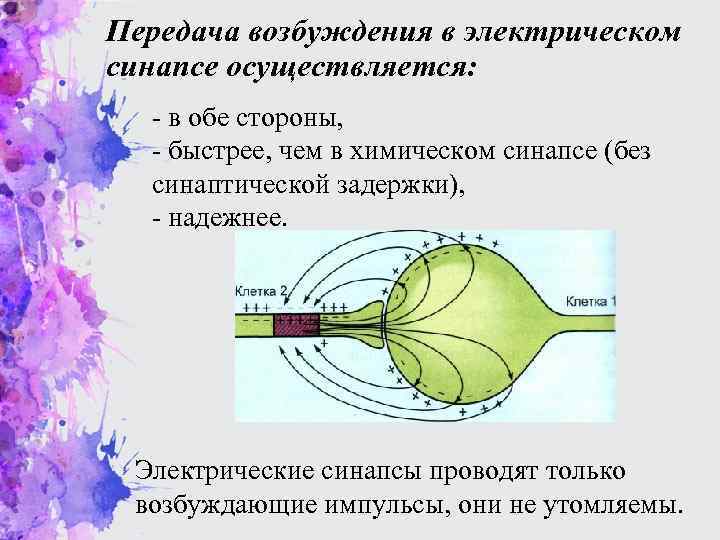 Передача возбуждения в электрическом синапсе осуществляется:

- в обе стороны,
- быстрее, чем в химическом синапсе (без синаптической задержки),
- надежнее.

Клетка 2

Клетка 1

Электрические синапсы проводят только возбуждающие импульсы, они не утомляемы.